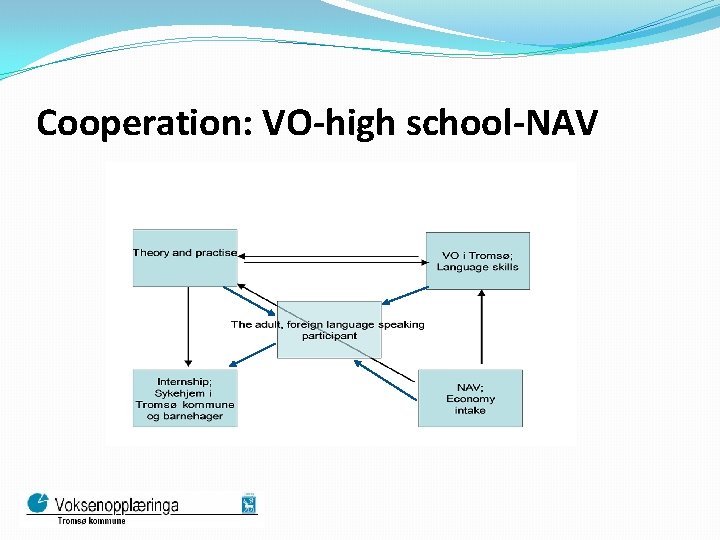 Cooperation: VO-high school-NAV

Theory and practise

VO i Tromsø; Language skills

The adult, foreign language speaking participant

Internship; Sykehjem i Tromsø kommune og barnehager

NAV; Economy intake

Voksenopplæringa
Tromsø kommune